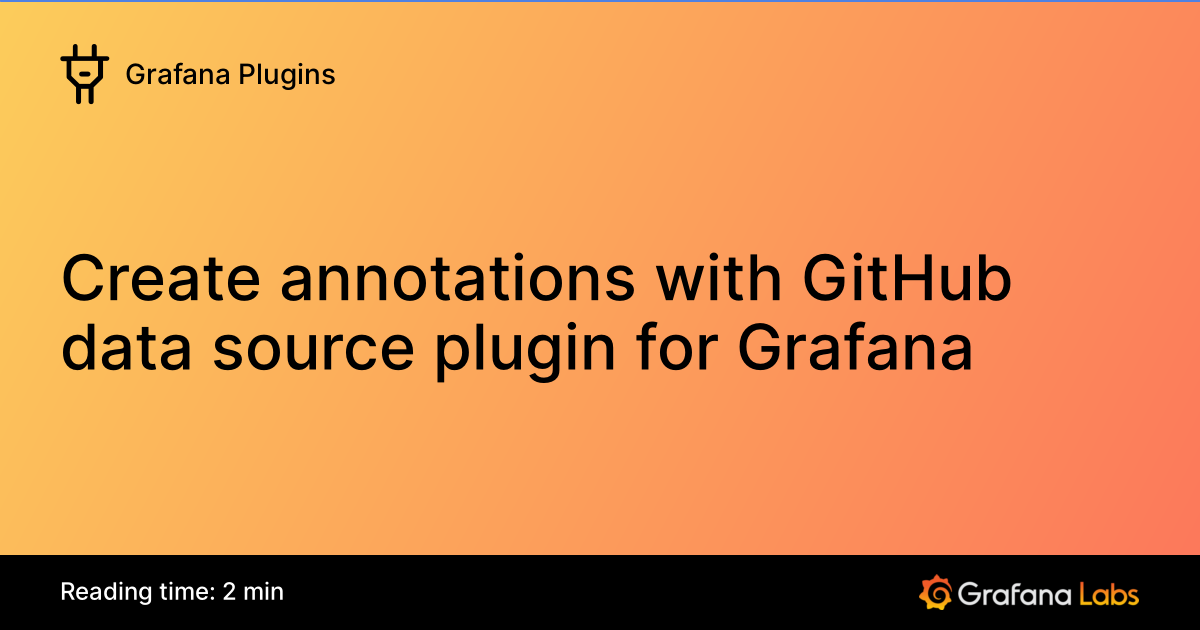 Grafana Plugins

Create annotations with GitHub data source plugin for Grafana

Reading time: 2 min

Grafana Labs